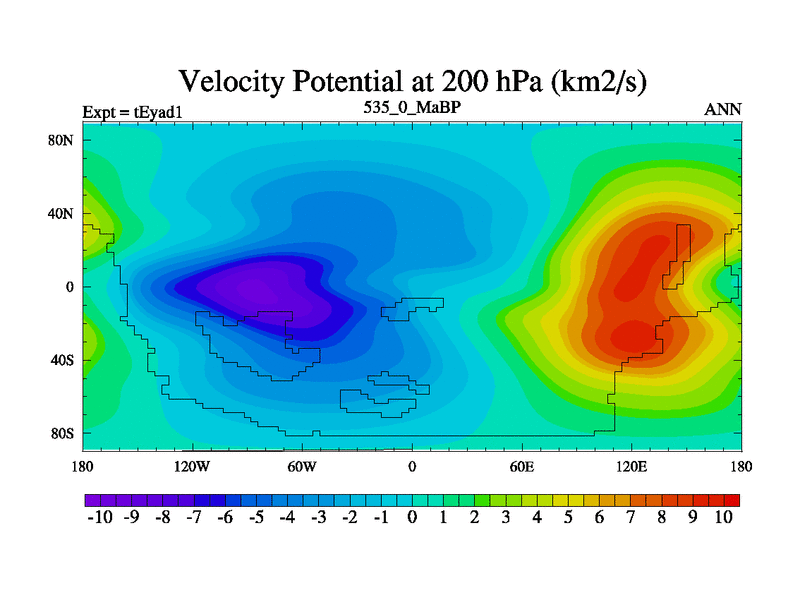 Velocity Potential at 200 hPa (km2/s)

Expt = tEyad1

535_0_MaBP

ANN

80N
40N
0
40S
80S

180 120W 60W 0 60E 120E 180

-10 -9 -8 -7 -6 -5 -4 -3 -2 -1 0 1 2 3 4 5 6 7 8 9 10